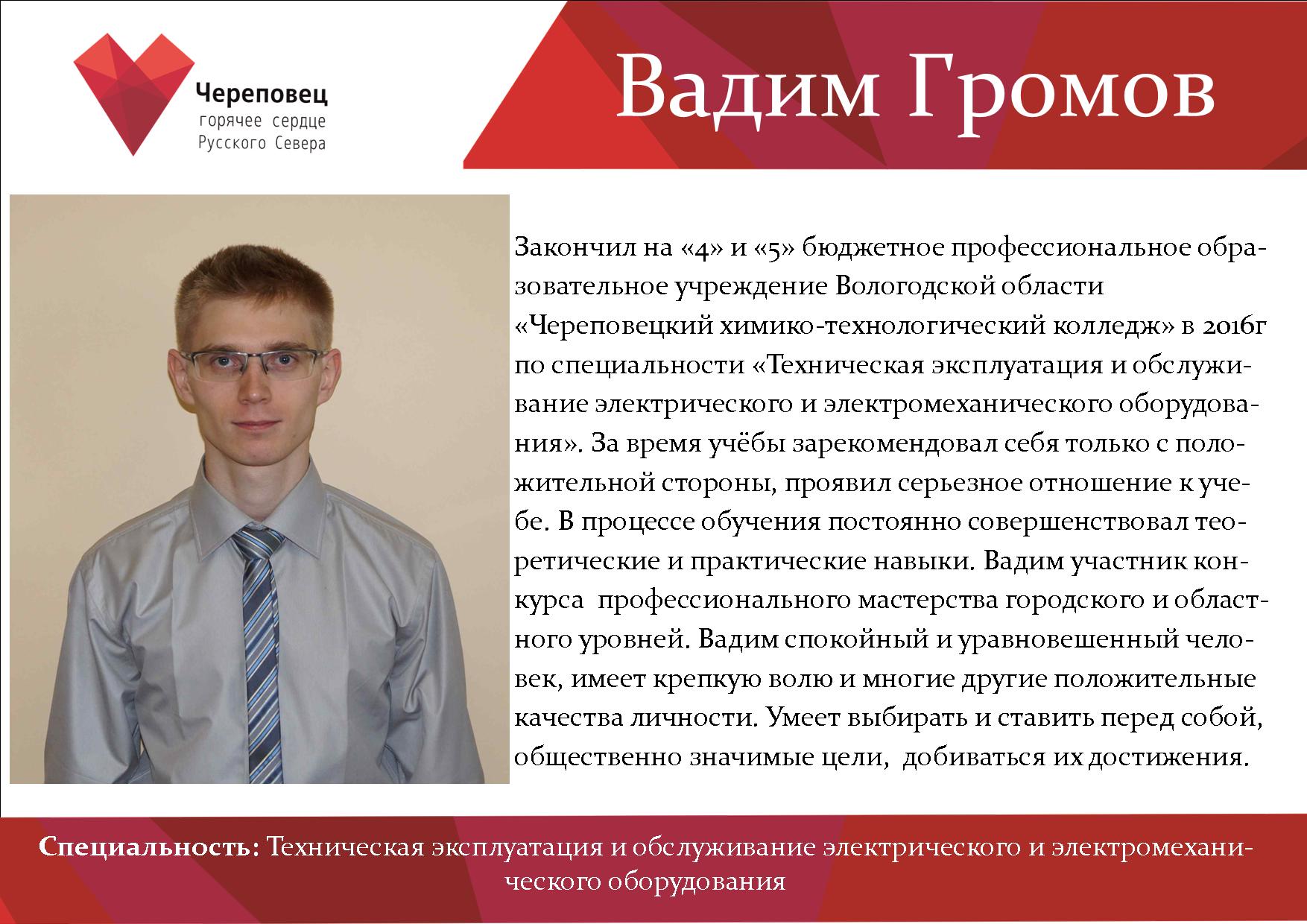 Череповец
горячее сердце
Русского Севера

Вадим Громов

Закончил на «4» и «5» бюджетное профессиональное образовательное учреждение Вологодской области «Череповецкий химико-технологический колледж» в 2016г по специальности «Техническая эксплуатация и обслуживание электрического и электромеханического оборудования». За время учёбы зарекомендовал себя только с положительной стороны, проявил серьезное отношение к учебе. В процессе обучения постоянно совершенствовал теоретические и практические навыки. Вадим участник конкурса профессионального мастерства городского и областного уровней. Вадим спокойный и уравновешенный человек, имеет крепкую волю и многие другие положительные качества личности. Умеет выбирать и ставить перед собой, общественно значимые цели, добиваться их достижения.

Специальность: Техническая эксплуатация и обслуживание электрического и электромеханического оборудования